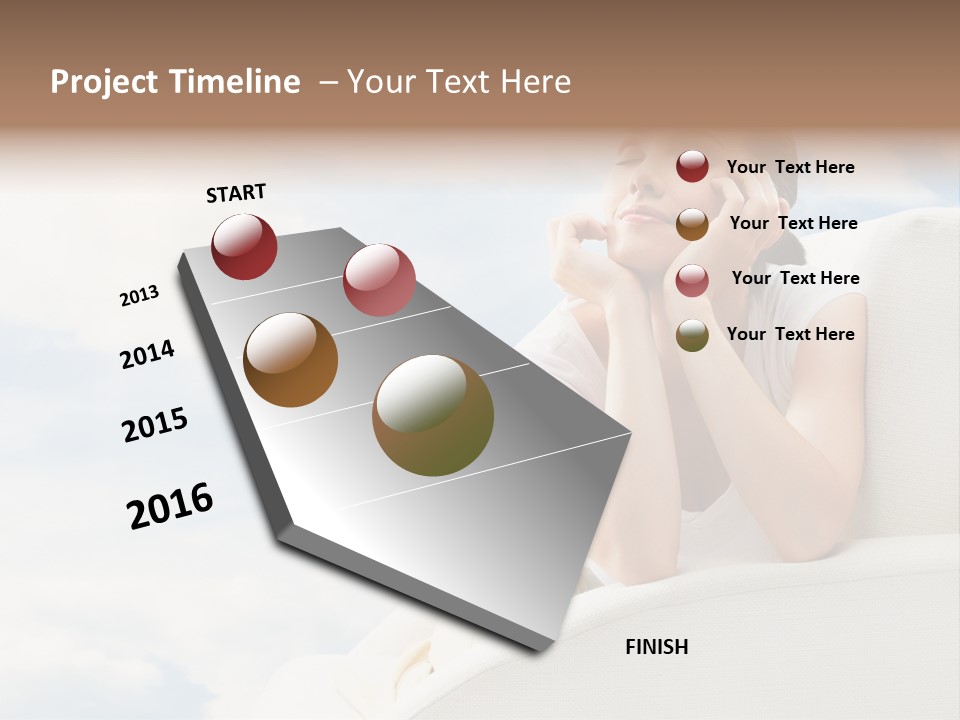 Project Timeline – Your Text Here

START

2013

2014

2015

2016

FINISH

Your Text Here

Your Text Here

Your Text Here

Your Text Here